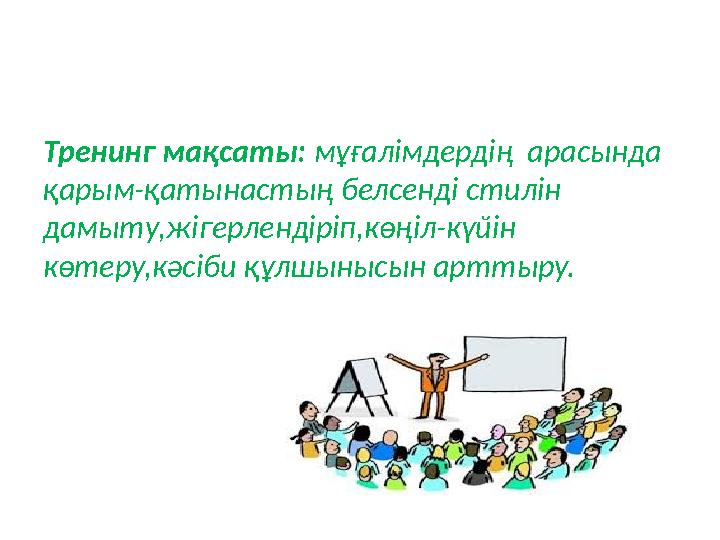 Тренинг мақсаты: мұғалімдердің арасында қарым-қатынастың белсенді стилін дамыту,жігерлендіріп,көңіл-күйін көтеру,кәсіби құлшынысын арттыру.